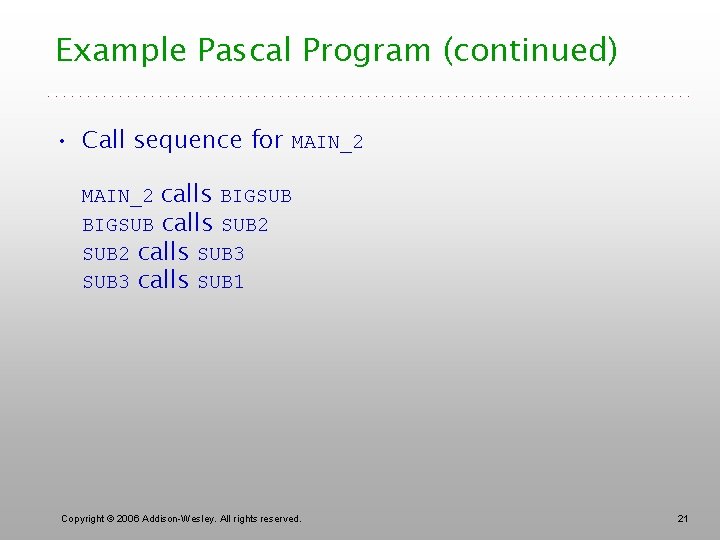 Example Pascal Program (continued)

• Call sequence for MAIN_2

MAIN_2 calls BIGSUB
BIGSUB calls SUB2
SUB2 calls SUB3
SUB3 calls SUB1

Copyright © 2006 Addison-Wesley. All rights reserved.

21